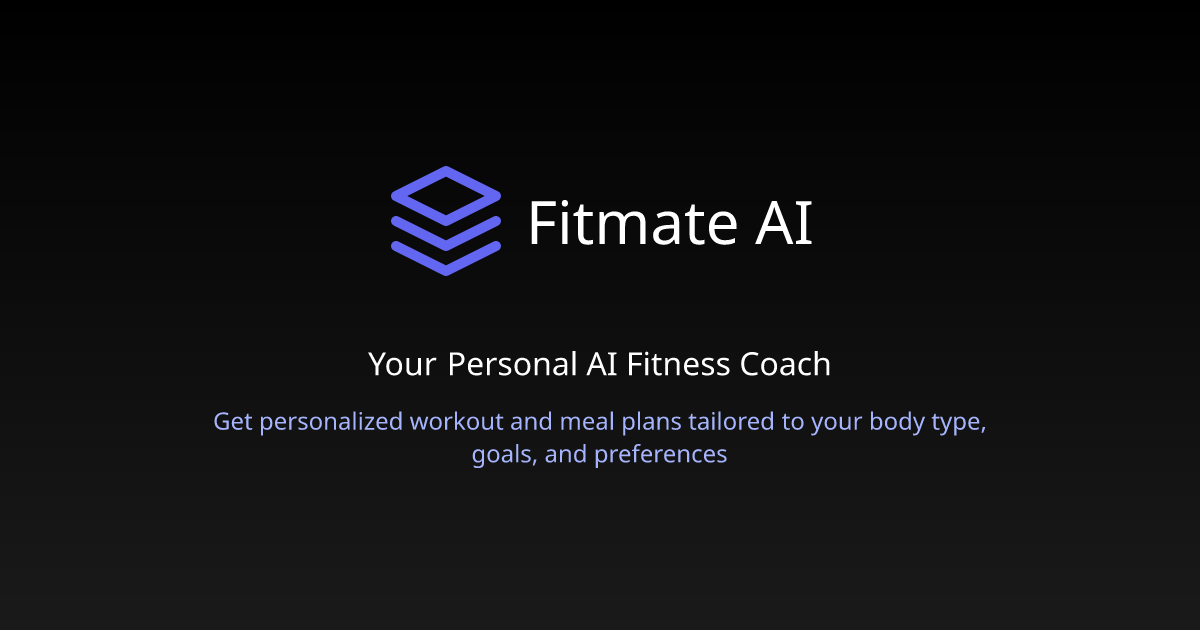 Fitmate AI

Your Personal AI Fitness Coach

Get personalized workout and meal plans tailored to your body type, goals, and preferences